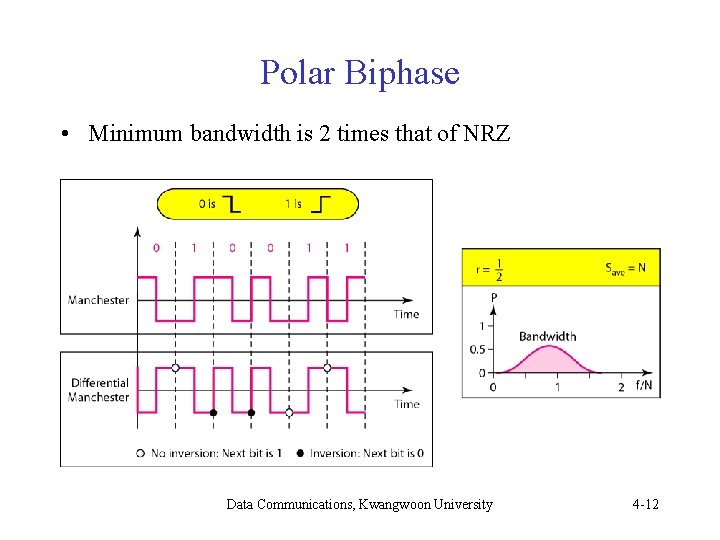 Polar Biphase

• Minimum bandwidth is 2 times that of NRZ

0 is

1 is

0 1 0 0 1 1

Manchester

Time

Differential Manchester

Time

○ No inversion: Next bit is 1 ● Inversion: Next bit is 0

$r = \frac{1}{2}$

$S_{ave} = N$

P

1

0.5

0

Bandwidth

0 1 2 f/N

Data Communications, Kwangwoon University

4-12